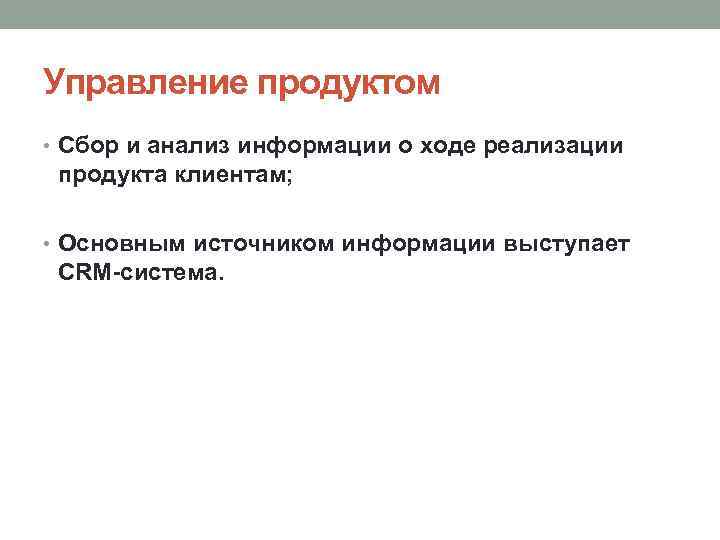 Управление продуктом

• Сбор и анализ информации о ходе реализации продукта клиентам;

• Основным источником информации выступает CRM-система.